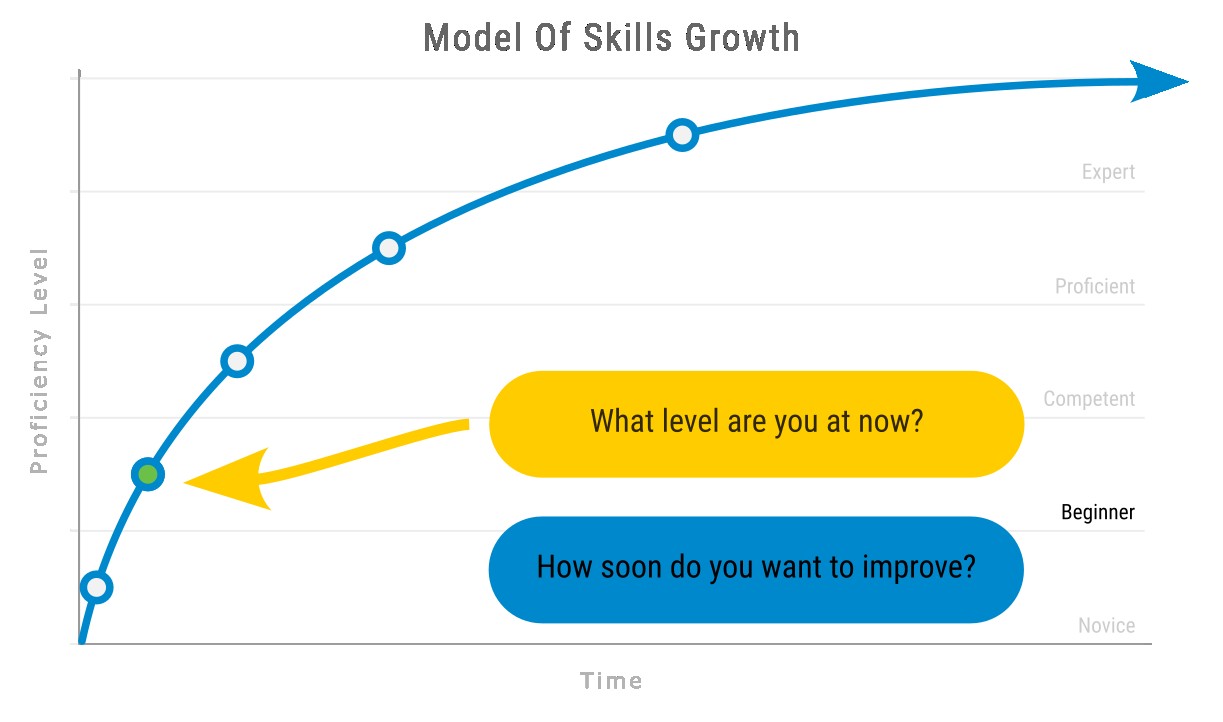 Model Of Skills Growth

Proficiency Level

Expert

Proficient

Competent

What level are you at now?

Beginner

How soon do you want to improve?

Novice

Time